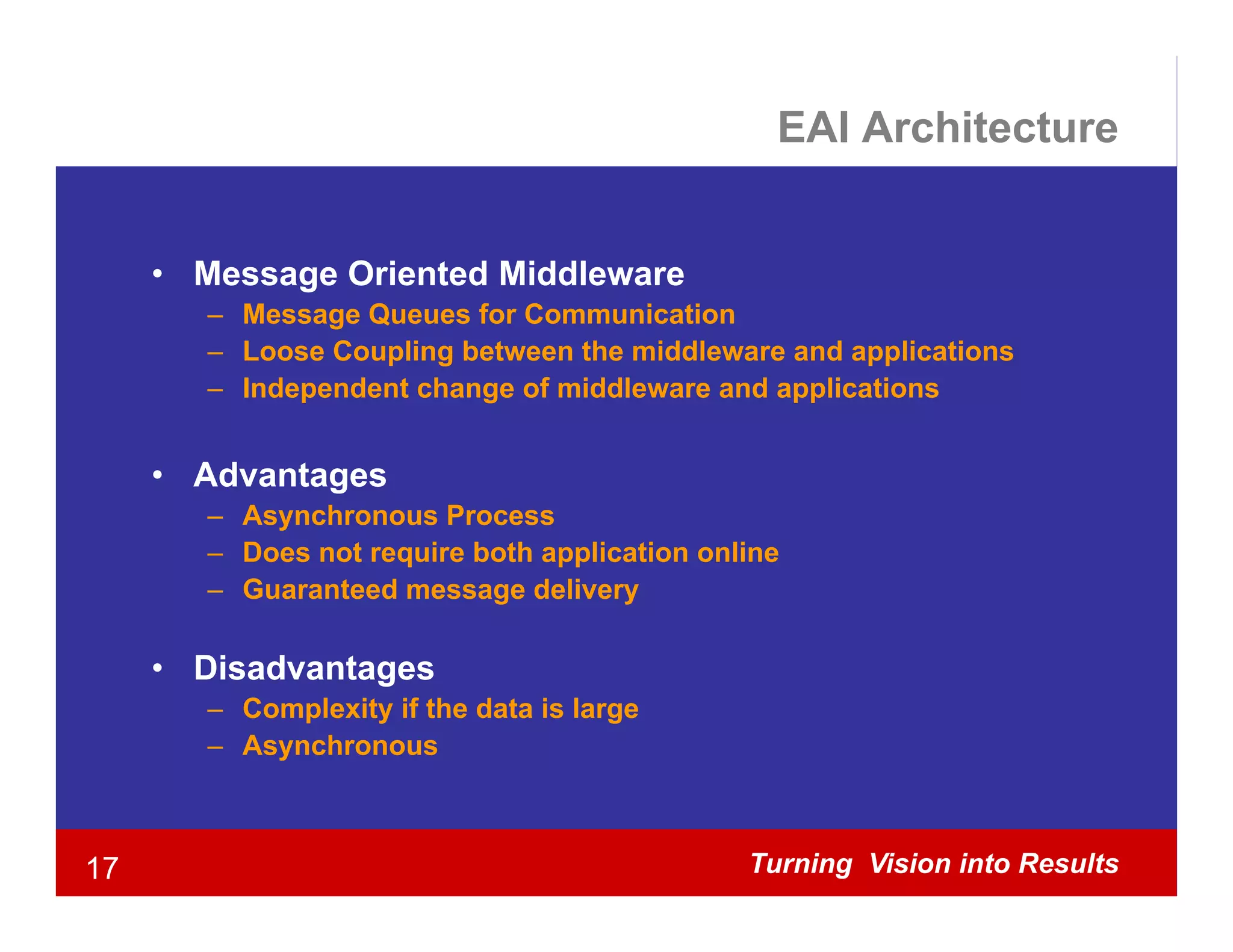 EAI Architecture

• Message Oriented Middleware
– Message Queues for Communication
– Loose Coupling between the middleware and applications
– Independent change of middleware and applications

• Advantages
– Asynchronous Process
– Does not require both application online
– Guaranteed message delivery

• Disadvantages
– Complexity if the data is large
– Asynchronous

17

Turning Vision into Results